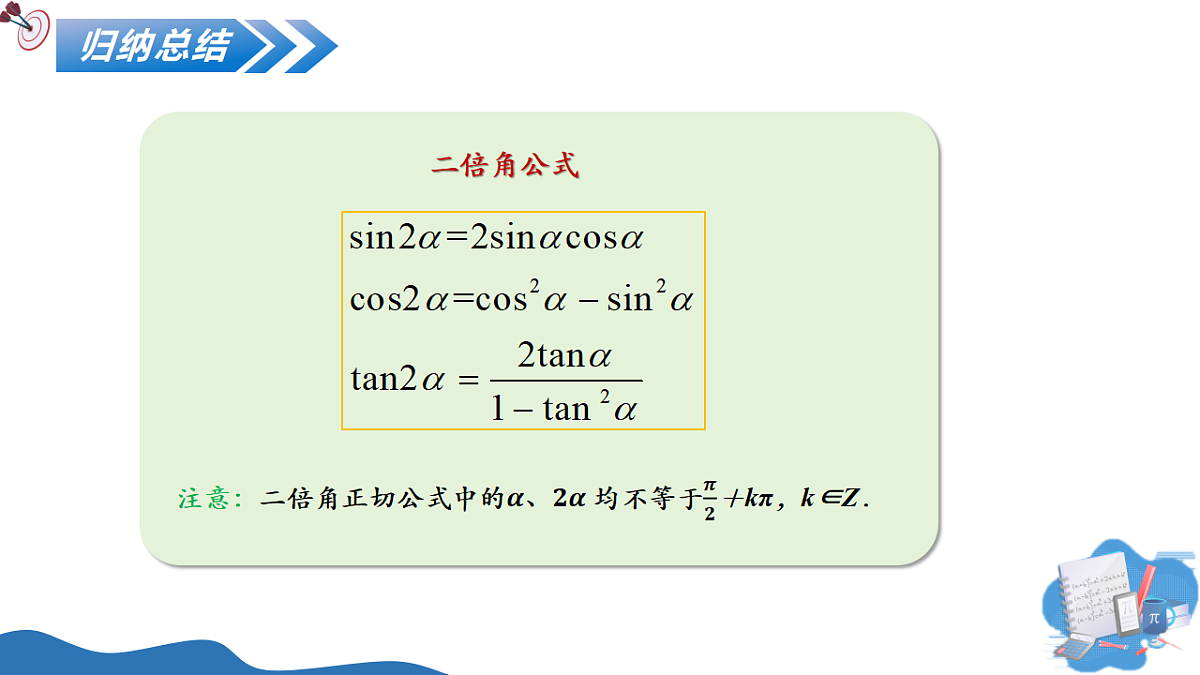 归纳总结

二倍角公式

$\sin 2\alpha = 2\sin\alpha\cos\alpha$

$\cos 2\alpha = \cos^2\alpha - \sin^2\alpha$

$\tan 2\alpha = \frac{2\tan\alpha}{1-\tan^2\alpha}$

注意：二倍角正切公式中的$\alpha$、$2\alpha$ 均不等于$\frac{\pi}{2}+k\pi$，$k\in Z$.